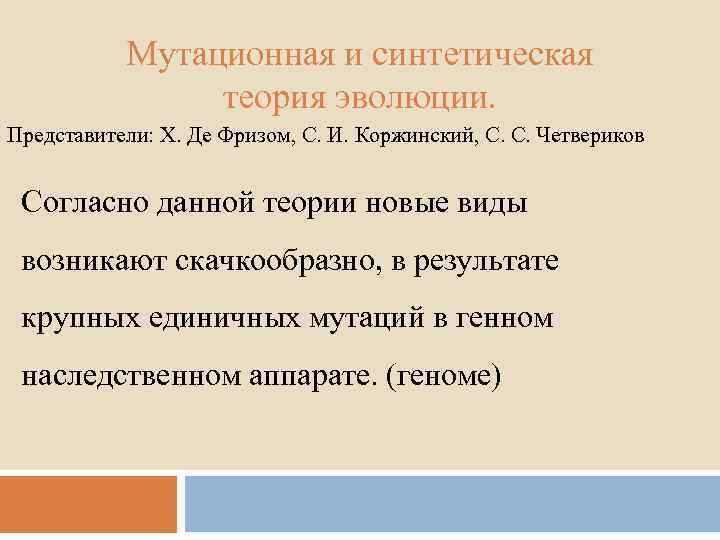 Мутационная и синтетическая теория эволюции.

Представители: Х. Де Фризом, С. И. Коржинский, С. С. Четвериков

Согласно данной теории новые виды возникают скачкообразно, в результате крупных единичных мутаций в генном наследственном аппарате. (геноме)